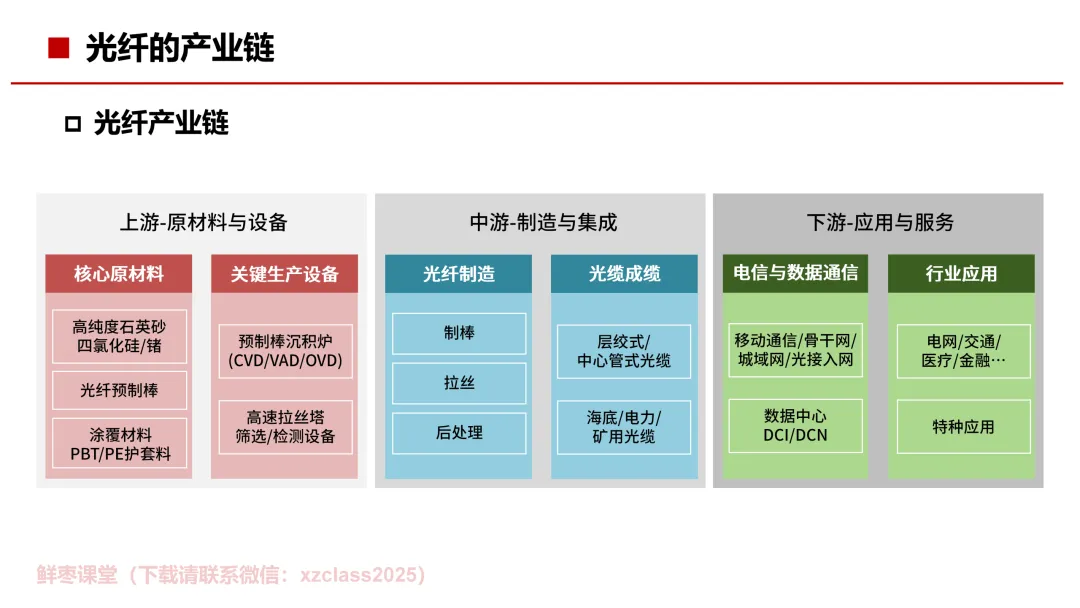 光纤的产业链

光纤产业链

上游-原材料与设备

核心原材料

高纯度石英砂
四氯化硅/锗

光纤预制棒

涂覆材料
PBT/PE护套料

关键生产设备

预制棒沉积炉
(CVD/VAD/OVD)

高速拉丝塔
筛选/检测设备

中游-制造与集成

光纤制造

制棒

拉丝

后处理

光缆成缆

层绞式/
中心管式光缆

海底/电力/
矿用光缆

下游-应用与服务

电信与数据通信

移动通信/骨干网/
城域网/光接入网

数据中心
DCI/DCN

行业应用

电网/交通/
医疗/金融…

特种应用

鲜枣课堂（下载请联系微信：xzclass2025）